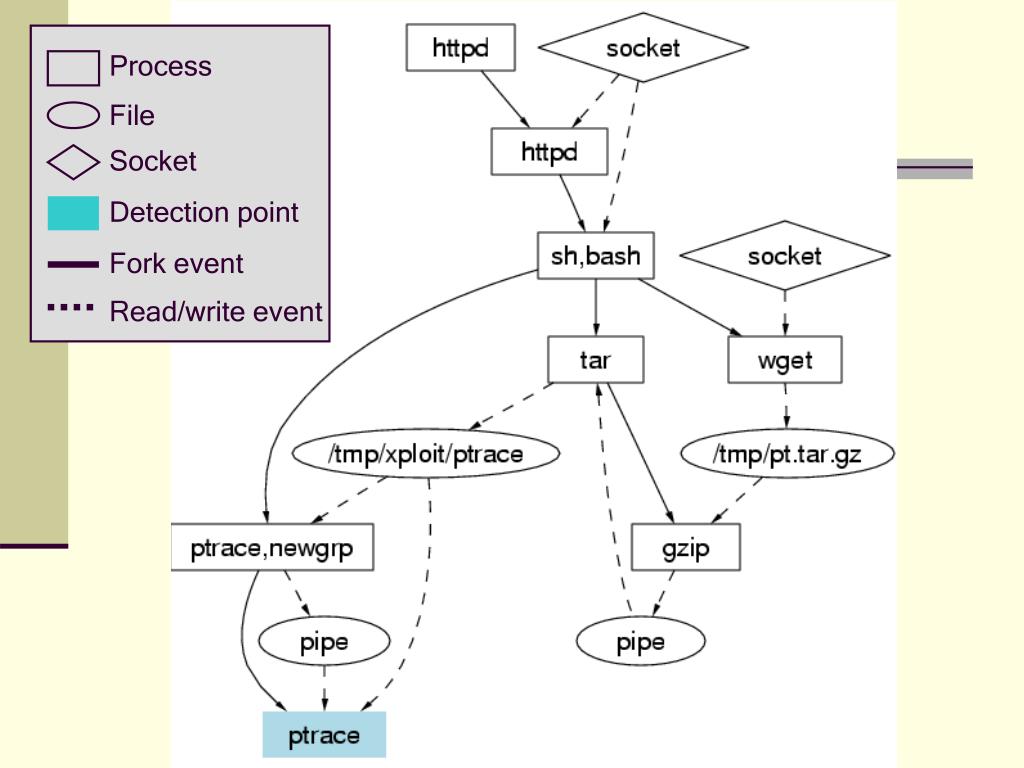 Process
File
Socket
Detection point
Fork event
Read/write event

httpd
socket
httpd
sh,bash
socket
tar
wget
/tmp/xploit/ptrace
/tmp/pt.tar.gz
ptrace,newgrp
gzip
pipe
pipe
ptrace